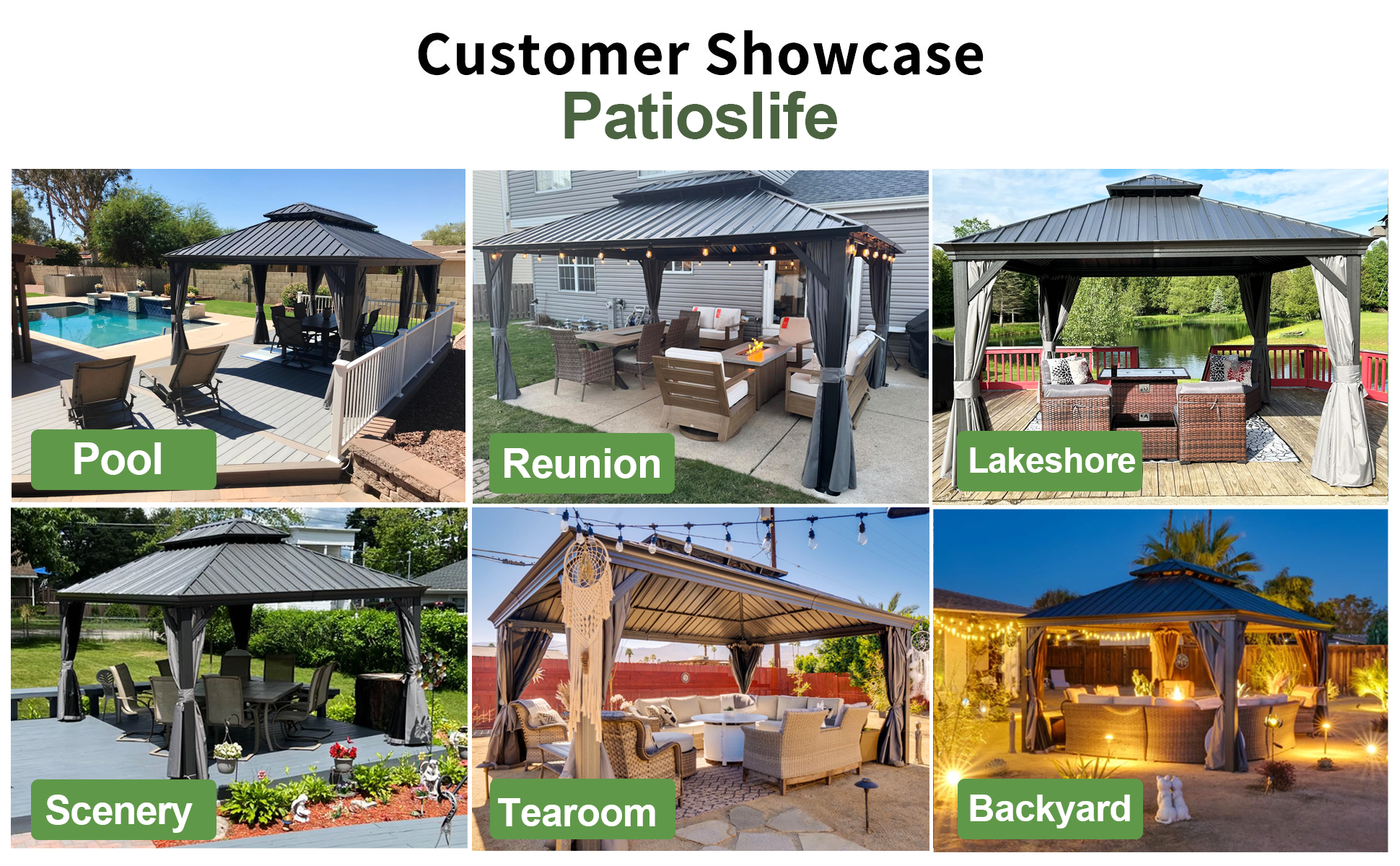 Customer Showcase
Patioslife

Pool

Reunion

Lakeshore

Scenery

Tearoom

Backyard